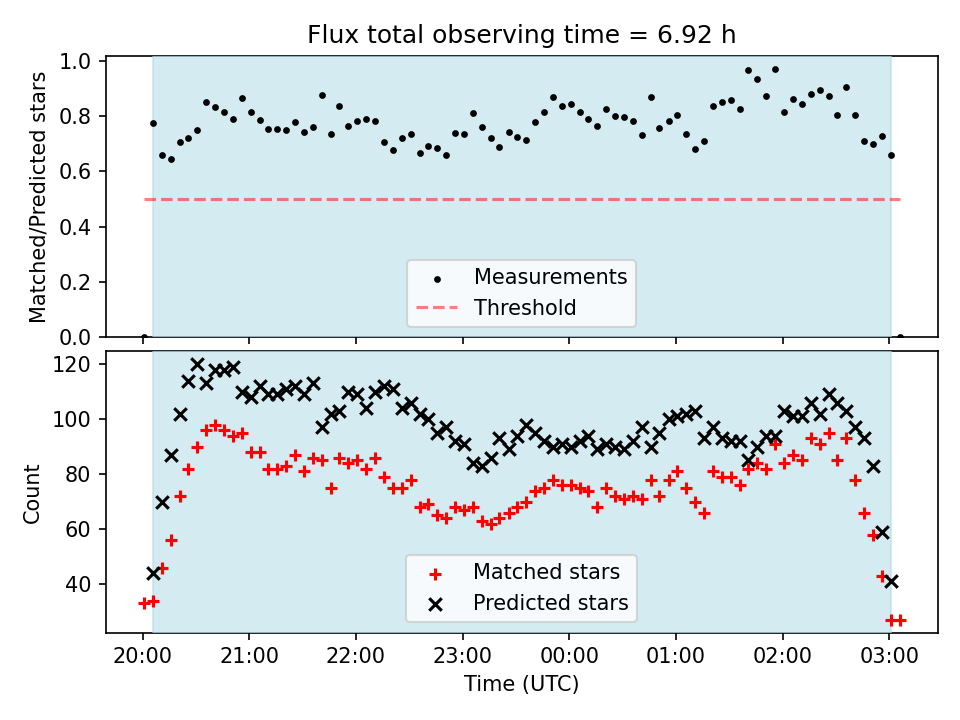 Flux total observing time = 6.92 h

Matched/Predicted stars

1.0
0.8
0.6
0.4
0.2
0.0

Measurements
Threshold

Count

120
100
80
60
40

Matched stars
Predicted stars

20:00 21:00 22:00 23:00 00:00 01:00 02:00 03:00

Time (UTC)